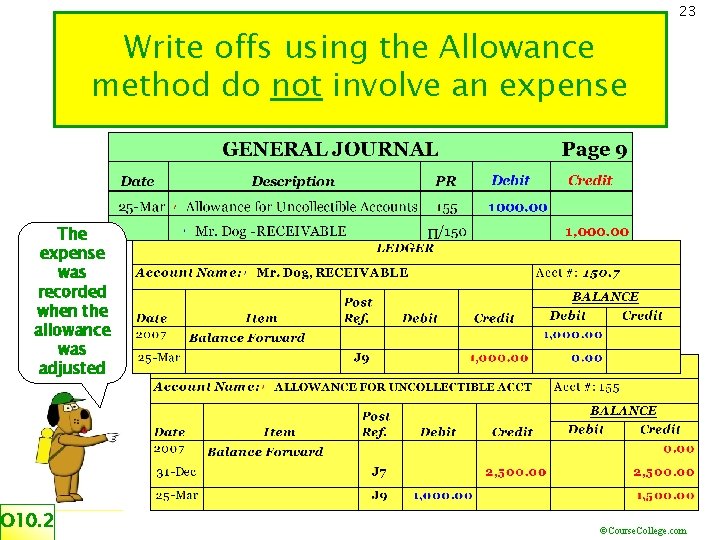 23

Write offs using the Allowance method do not involve an expense

GENERAL JOURNAL Page 9

| Date | Description | PR | Debit | Credit |
|---|---|---|---|---|
| 25-Mar | Allowance for Uncollectible Accounts | 155 | 1000.00 | |
| | Mr. Dog -RECEIVABLE | П/150 | | 1,000.00 |

The expense was recorded when the allowance was adjusted

LEDGER

Account Name: Mr. Dog, RECEIVABLE Acct #: 150.7

| Date | Item | Post Ref. | Debit | Credit | BALANCE Debit | BALANCE Credit |
|---|---|---|---|---|---|---|
| 2007 | Balance Forward | | | | 1,000.00 | |
| 25-Mar | | J9 | | 1,000.00 | 0.00 | |

Account Name: ALLOWANCE FOR UNCOLLECTIBLE ACCT Acct #: 155

| Date | Item | Post Ref. | Debit | Credit | BALANCE Debit | BALANCE Credit |
|---|---|---|---|---|---|---|
| 2007 | Balance Forward | | | | | 0.00 |
| 31-Dec | | J7 | | 2,500.00 | | 2,500.00 |
| 25-Mar | | J9 | 1,000.00 | | | 1,500.00 |

O10.2

©CourseCollege.com